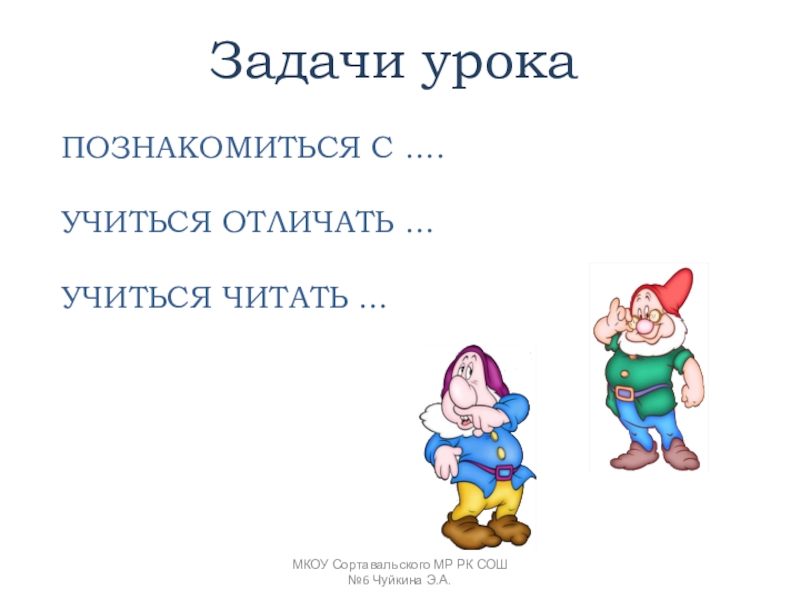 Задачи урока

ПОЗНАКОМИТЬСЯ С ....

УЧИТЬСЯ ОТЛИЧАТЬ ...

УЧИТЬСЯ ЧИТАТЬ ...

МКОУ Сортавальского МР РК СОШ №6 Чуйкина Э.А.